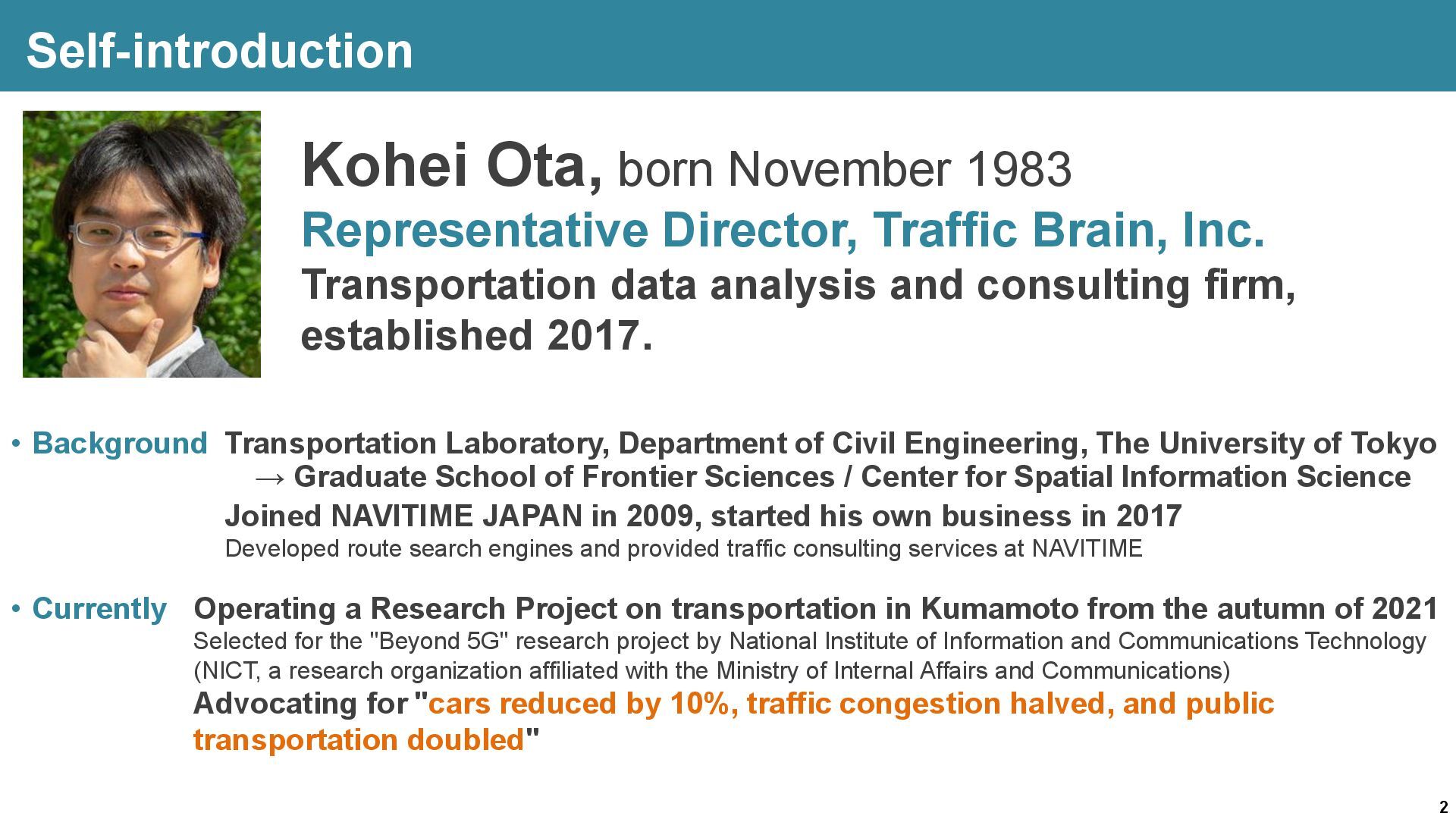 Self-introduction

Kohei Ota, born November 1983
Representative Director, Traffic Brain, Inc.
Transportation data analysis and consulting firm, established 2017.

• Background Transportation Laboratory, Department of Civil Engineering, The University of Tokyo
→ Graduate School of Frontier Sciences / Center for Spatial Information Science
Joined NAVITIME JAPAN in 2009, started his own business in 2017
Developed route search engines and provided traffic consulting services at NAVITIME

• Currently Operating a Research Project on transportation in Kumamoto from the autumn of 2021
Selected for the "Beyond 5G" research project by National Institute of Information and Communications Technology (NICT, a research organization affiliated with the Ministry of Internal Affairs and Communications)
Advocating for "cars reduced by 10%, traffic congestion halved, and public transportation doubled"

2